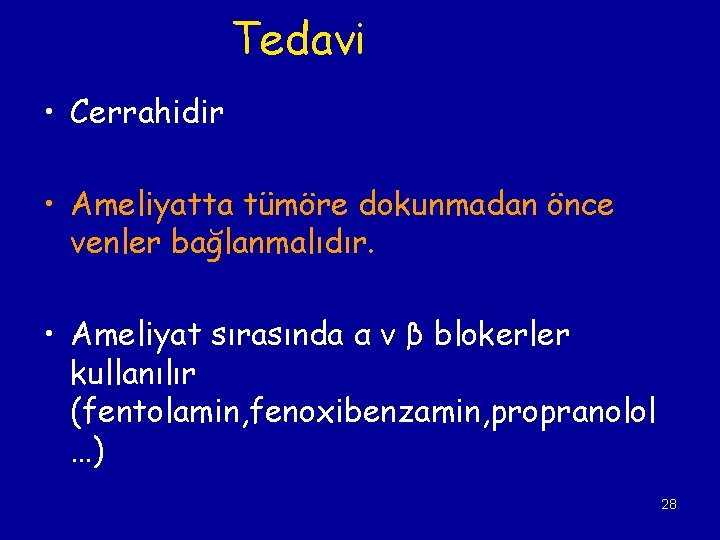 Tedavi

• Cerrahidir

• Ameliyatta tümöre dokunmadan önce venler bağlanmalıdır.

• Ameliyat sırasında α v β blokerler kullanılır (fentolamin,fenoxibenzamin,propranolol …)

28